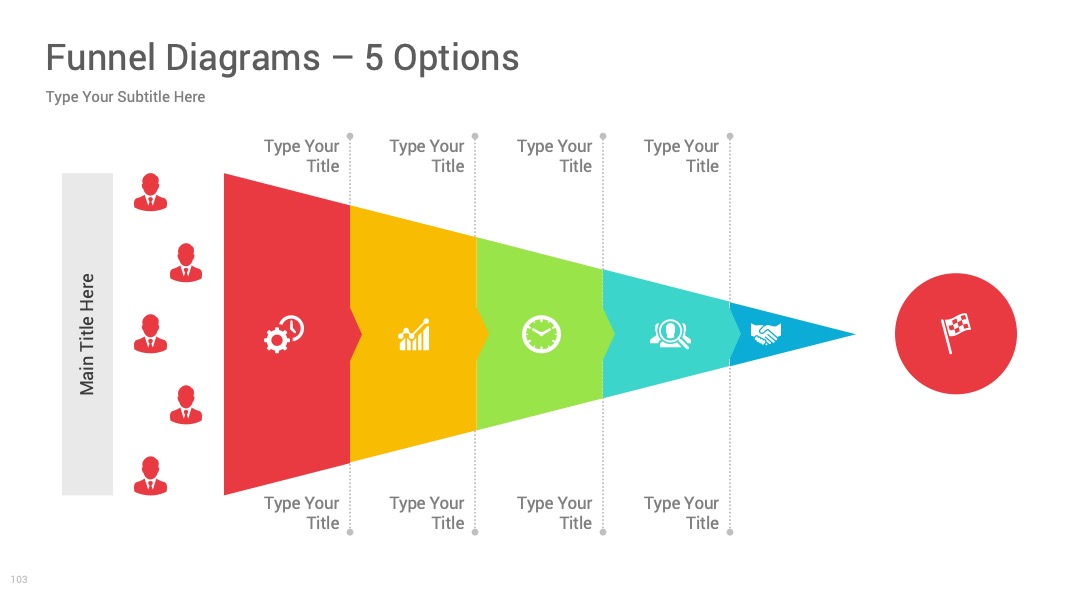 Funnel Diagrams – 5 Options
Type Your Subtitle Here

Type Your Title

Type Your Title

Type Your Title

Type Your Title

Main Title Here

Type Your Title

Type Your Title

Type Your Title

Type Your Title

103